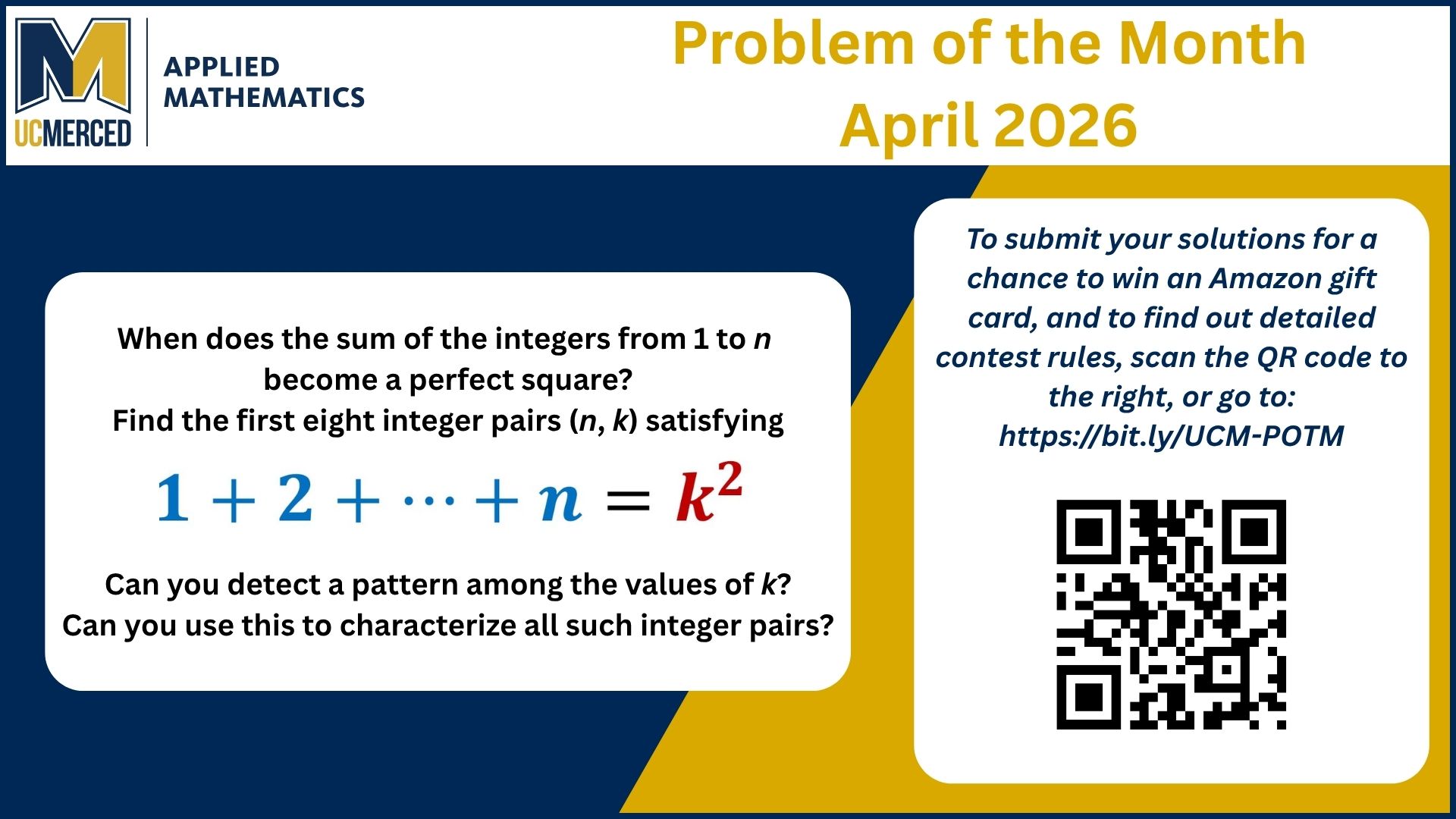 M
UCMERCED

APPLIED MATHEMATICS

Problem of the Month
April 2026

When does the sum of the integers from 1 to $n$ become a perfect square?
Find the first eight integer pairs ($n$, $k$) satisfying

$1 + 2 + \cdots + n = k^2$

Can you detect a pattern among the values of $k$?
Can you use this to characterize all such integer pairs?

To submit your solutions for a chance to win an Amazon gift card, and to find out detailed contest rules, scan the QR code to the right, or go to:
https://bit.ly/UCM-POTM